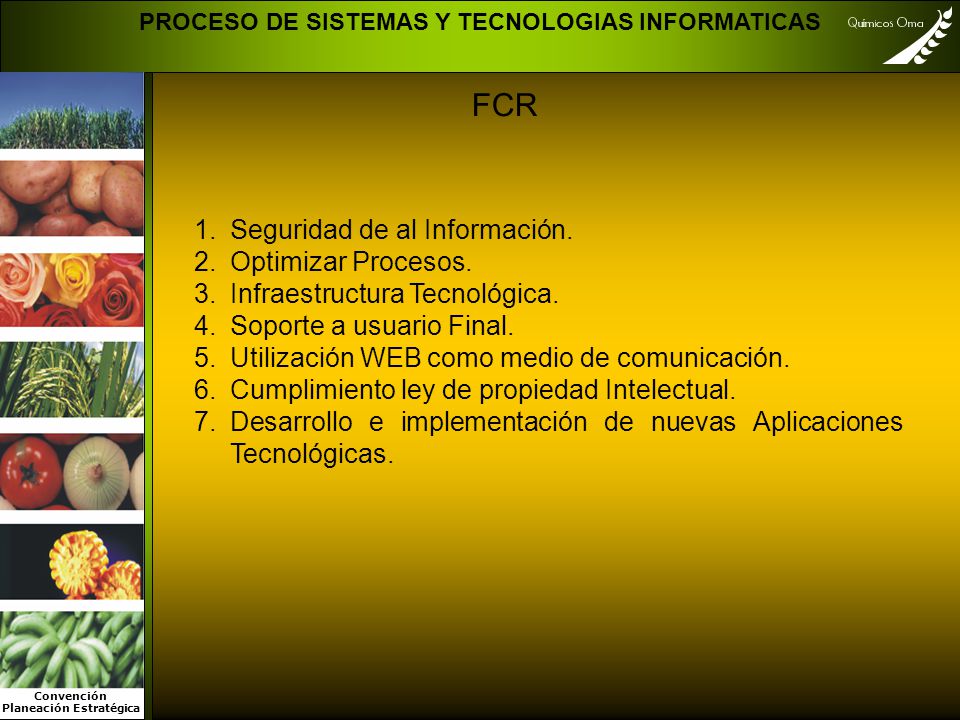 PROCESO DE SISTEMAS Y TECNOLOGIAS INFORMATICAS

Químicos Oma

FCR

1. Seguridad de al Información.
2. Optimizar Procesos.
3. Infraestructura Tecnológica.
4. Soporte a usuario Final.
5. Utilización WEB como medio de comunicación.
6. Cumplimiento ley de propiedad Intelectual.
7. Desarrollo e implementación de nuevas Aplicaciones Tecnológicas.

Convención
Planeación Estratégica